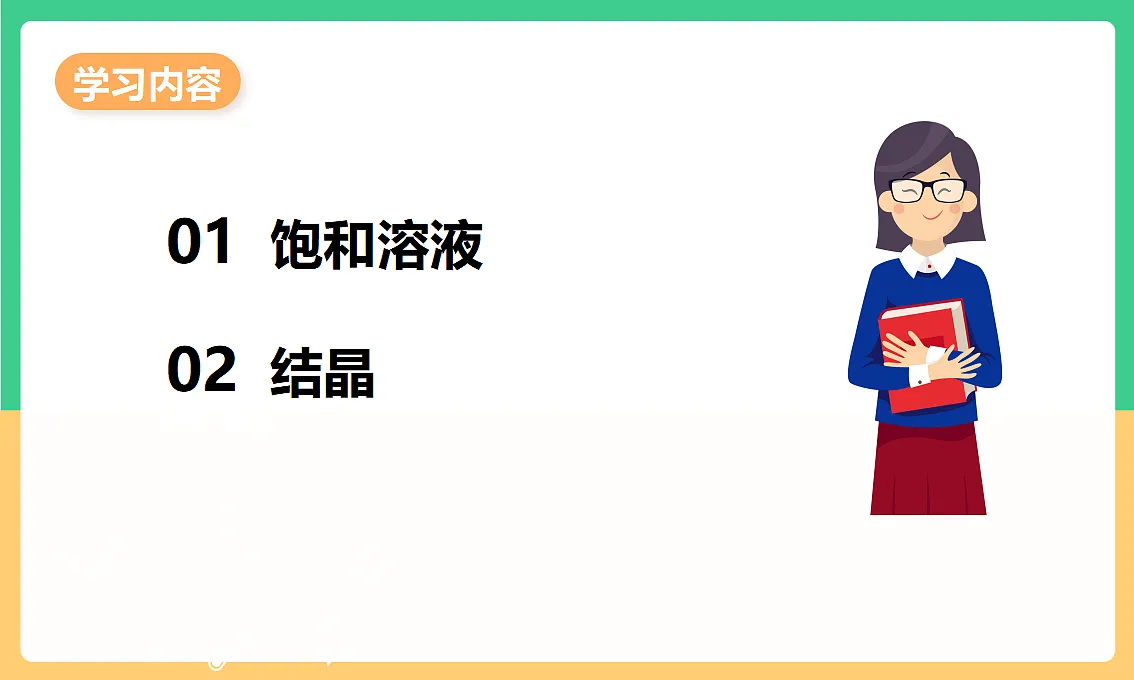 学习内容

01 饱和溶液

02 结晶